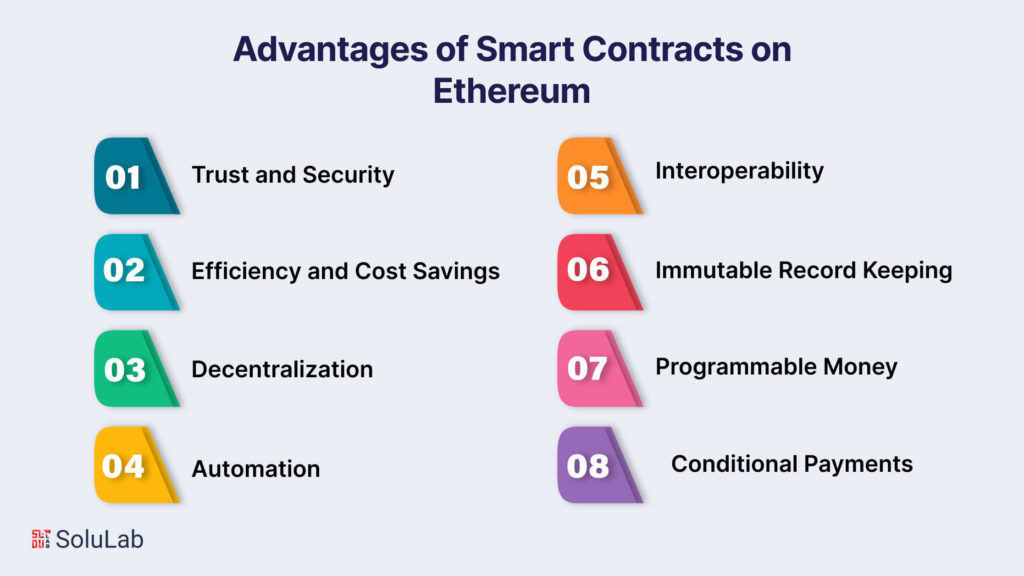 Advantages of Smart Contracts on Ethereum

01 Trust and Security

02 Efficiency and Cost Savings

03 Decentralization

04 Automation

05 Interoperability

06 Immutable Record Keeping

07 Programmable Money

08 Conditional Payments

SoluLab